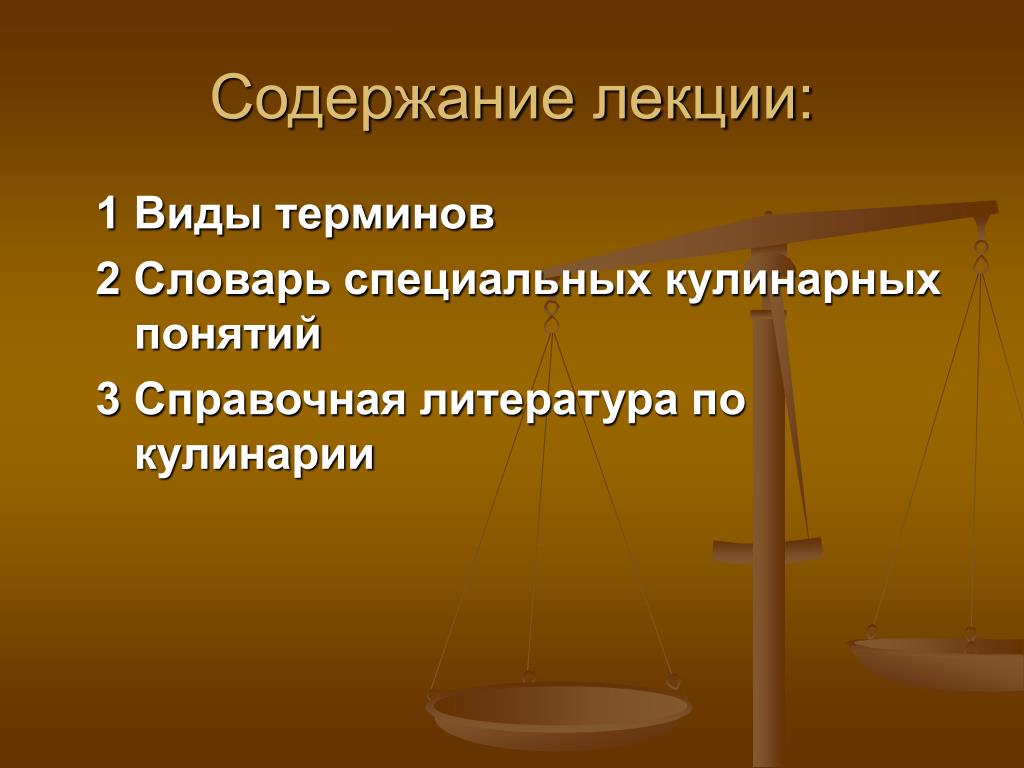 Содержание лекции:

1 Виды терминов

2 Словарь специальных кулинарных понятий

3 Справочная литература по кулинарии